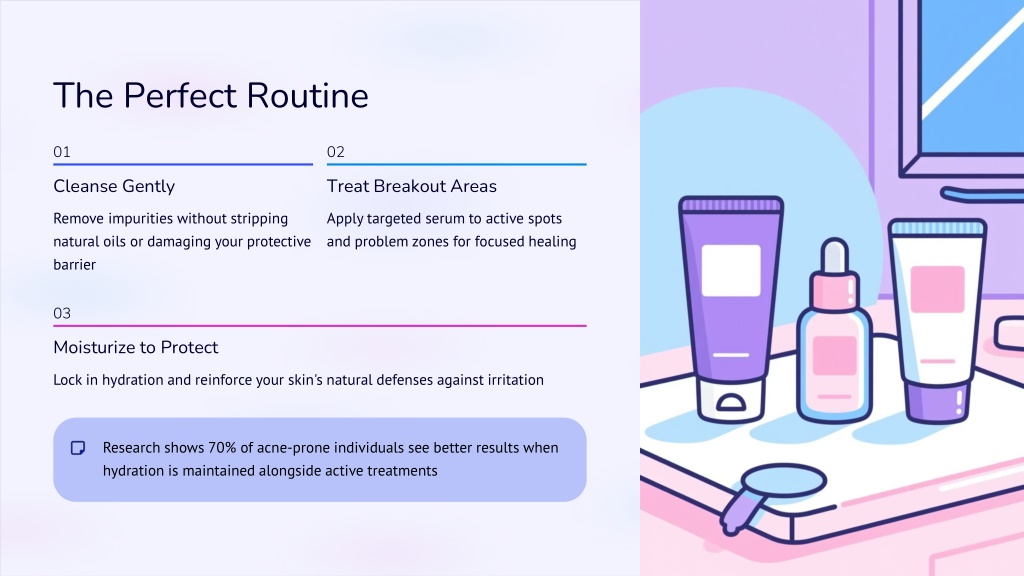 The Perfect Routine

01

Cleanse Gently

Remove impurities without stripping natural oils or damaging your protective barrier

02

Treat Breakout Areas

Apply targeted serum to active spots and problem zones for focused healing

03

Moisturize to Protect

Lock in hydration and reinforce your skin's natural defenses against irritation

Research shows 70% of acne-prone individuals see better results when hydration is maintained alongside active treatments